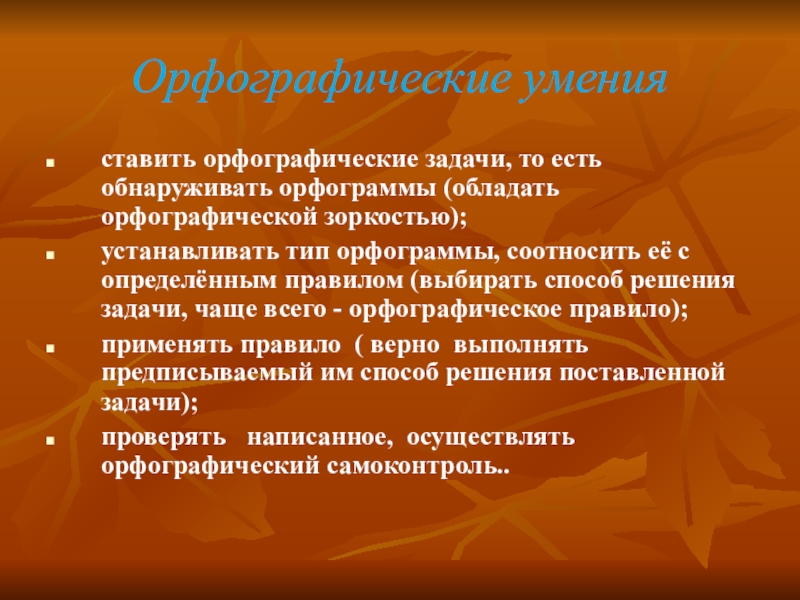 Орфографические умения

- ставить орфографические задачи, то есть обнаруживать орфограммы (обладать орфографической зоркостью);
- устанавливать тип орфограммы, соотносить её с определённым правилом (выбирать способ решения задачи, чаще всего - орфографическое правило);
- применять правило ( верно выполнять предписываемый им способ решения поставленной задачи);
- проверять написанное, осуществлять орфографический самоконтроль..